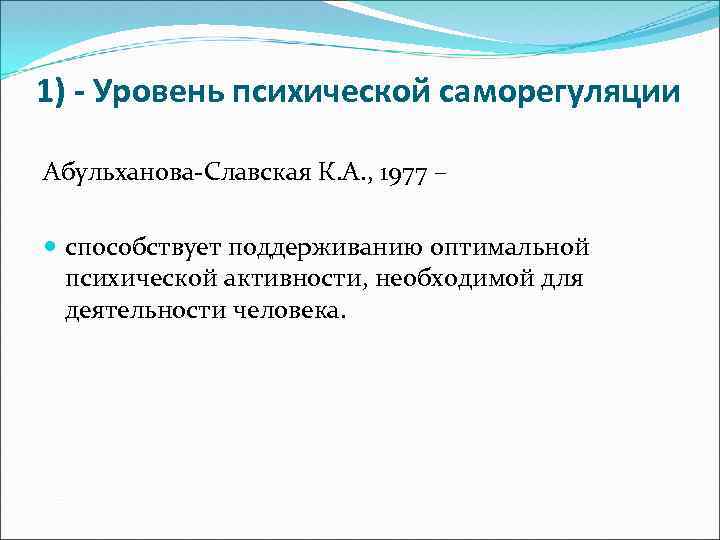 1) - Уровень психической саморегуляции

Абульханова-Славская К.А., 1977 –

способствует поддерживанию оптимальной психической активности, необходимой для деятельности человека.